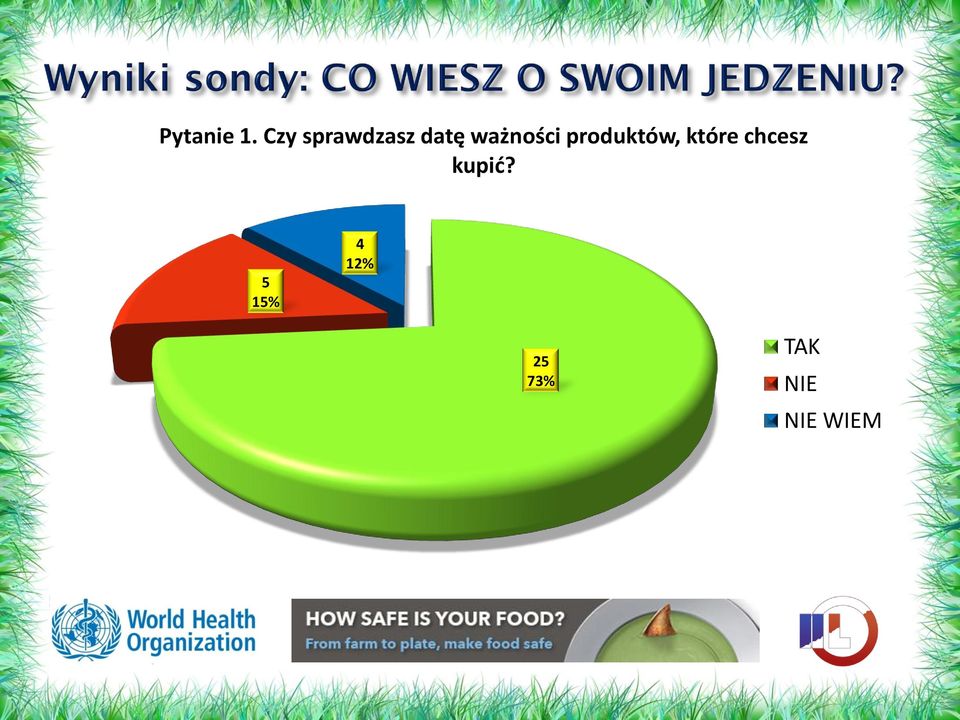 Wyniki sondy: CO WIESZ O SWOIM JEDZENIU?

Pytanie 1. Czy sprawdzasz datę ważności produktów, które chcesz kupić?

4
12%

5
15%

25
73%

TAK
NIE
NIE WIEM

World Health Organization

HOW SAFE IS YOUR FOOD?
From farm to plate, make food safe